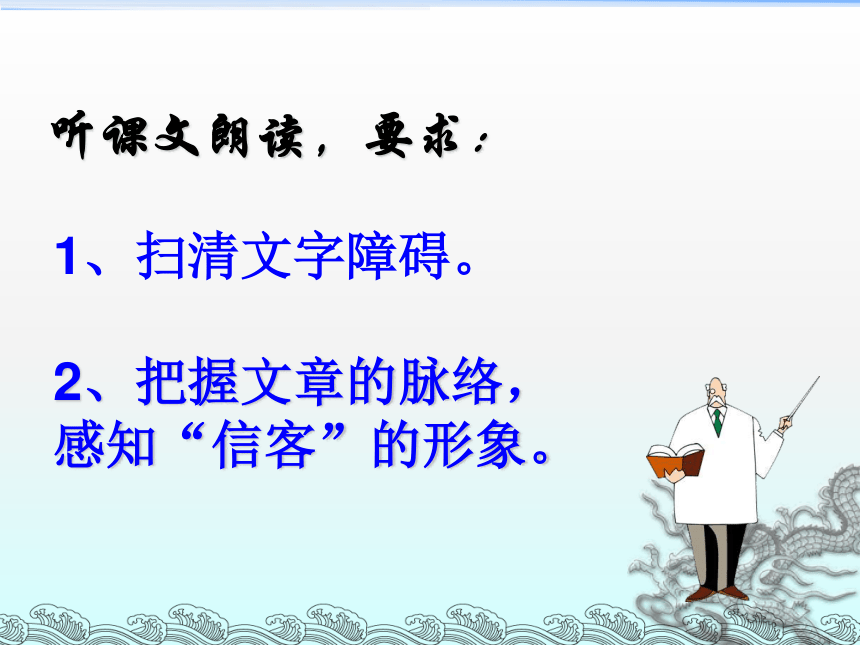 听课文朗读，要求：

1、扫清文字障碍。

2、把握文章的脉络，感知“信客”的形象。